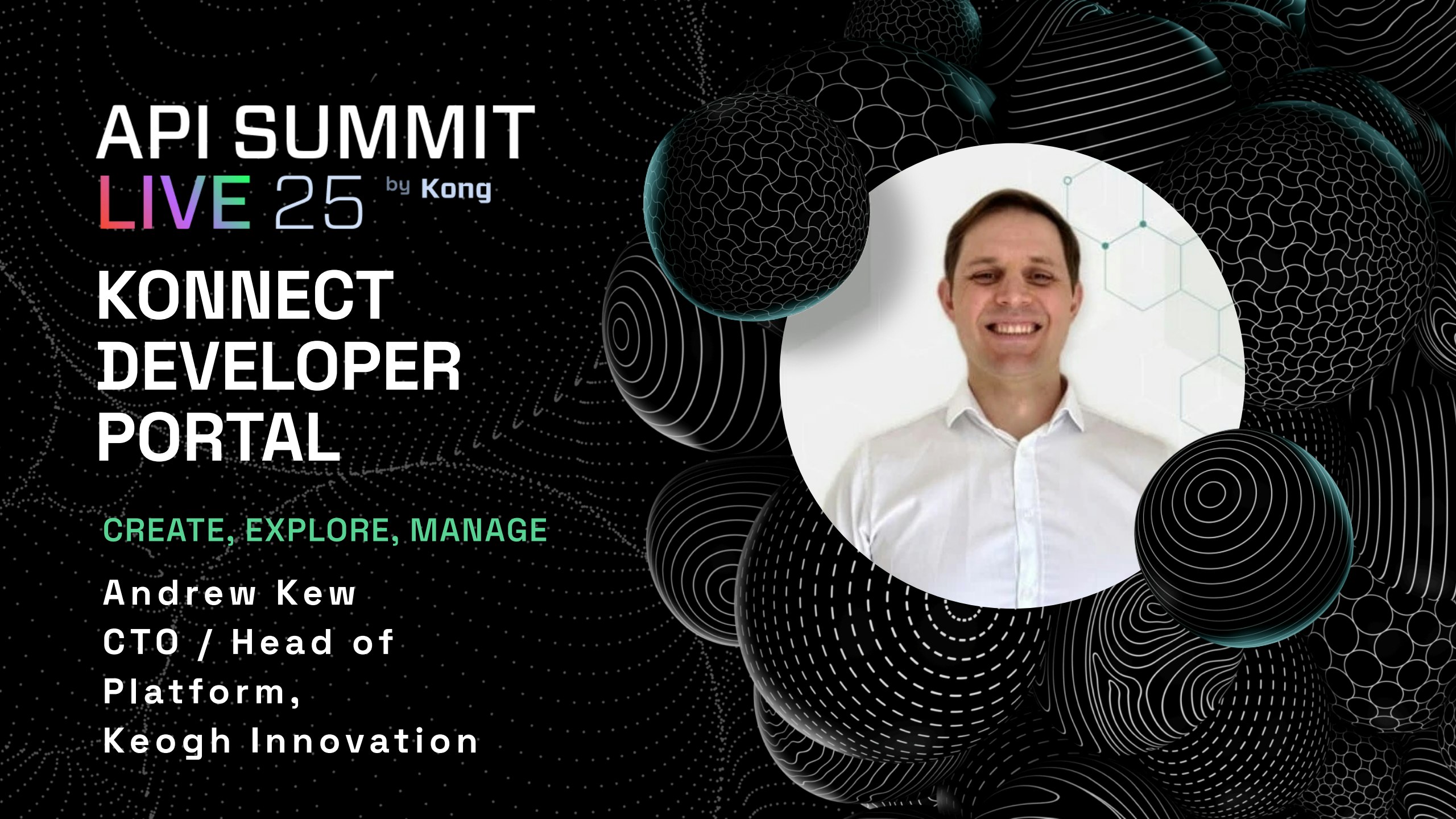 API SUMMIT
LIVE 25 by Kong

KONNECT DEVELOPER PORTAL

CREATE, EXPLORE, MANAGE

Andrew Kew
CTO / Head of Platform,
Keogh Innovation